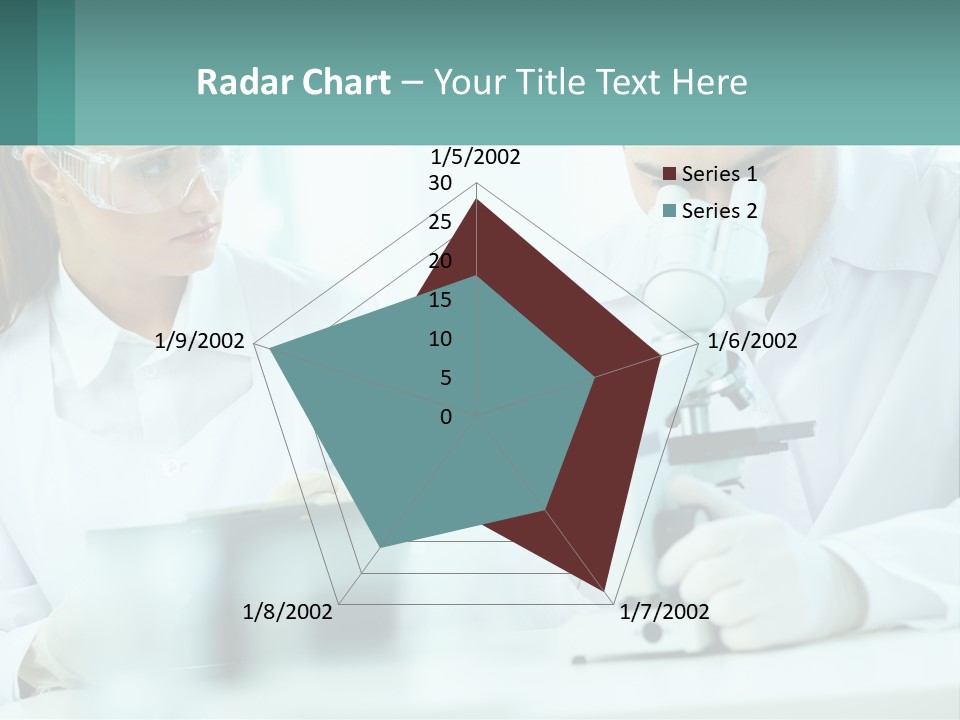 Radar Chart – Your Title Text Here

1/5/2002
30
25
20
15
10
5
0
1/6/2002
1/7/2002
1/8/2002
1/9/2002

Series 1
Series 2